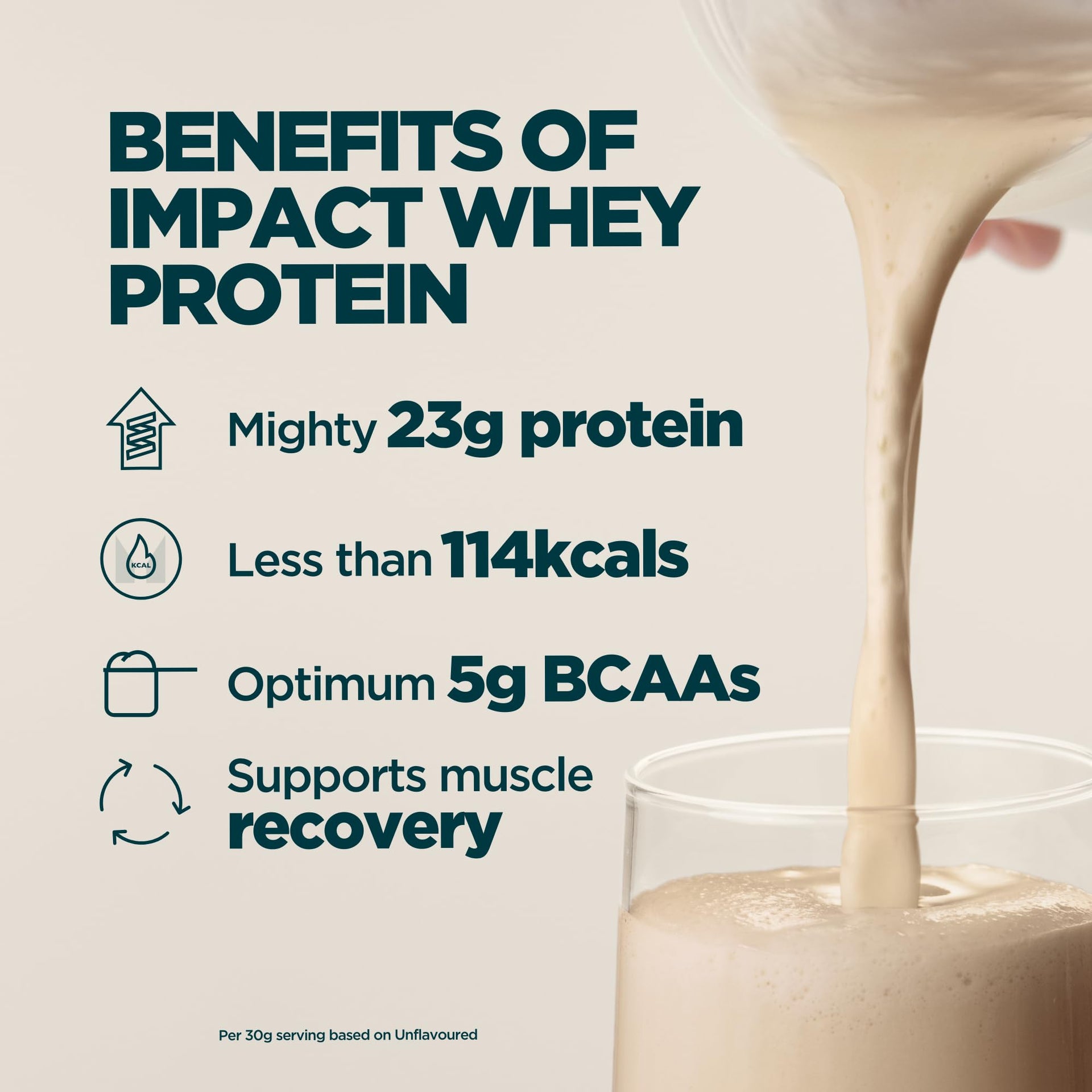 BENEFITS OF IMPACT WHEY PROTEIN

Mighty 23g protein

KCAL

Less than 114kcals

Optimum 5g BCAAs

Supports muscle recovery

Per 30g serving based on Unflavoured